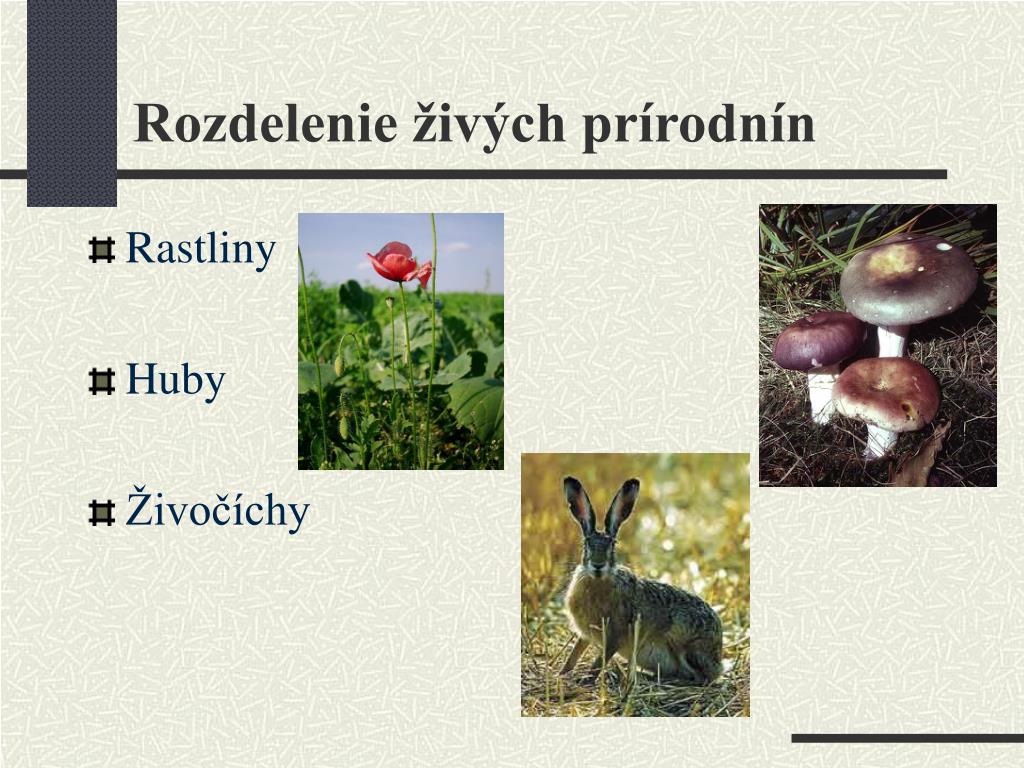 Rozdelenie živých prírodnín

Rastliny

Huby

Živočíchy